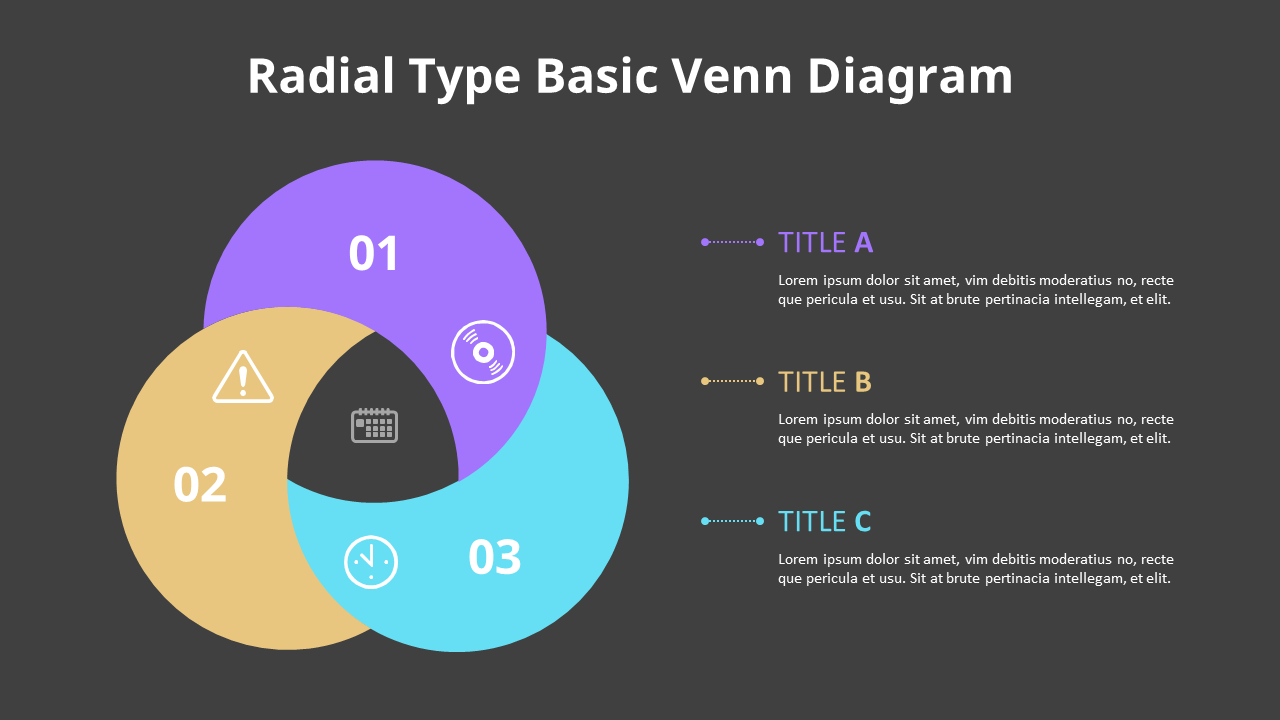 Radial Type Basic Venn Diagram

01

02

03

TITLE A

Lorem ipsum dolor sit amet, vim debitis moderatius no, recte que pericula et usu. Sit at brute pertinacia intellegam, et elit.

TITLE B

Lorem ipsum dolor sit amet, vim debitis moderatius no, recte que pericula et usu. Sit at brute pertinacia intellegam, et elit.

TITLE C

Lorem ipsum dolor sit amet, vim debitis moderatius no, recte que pericula et usu. Sit at brute pertinacia intellegam, et elit.